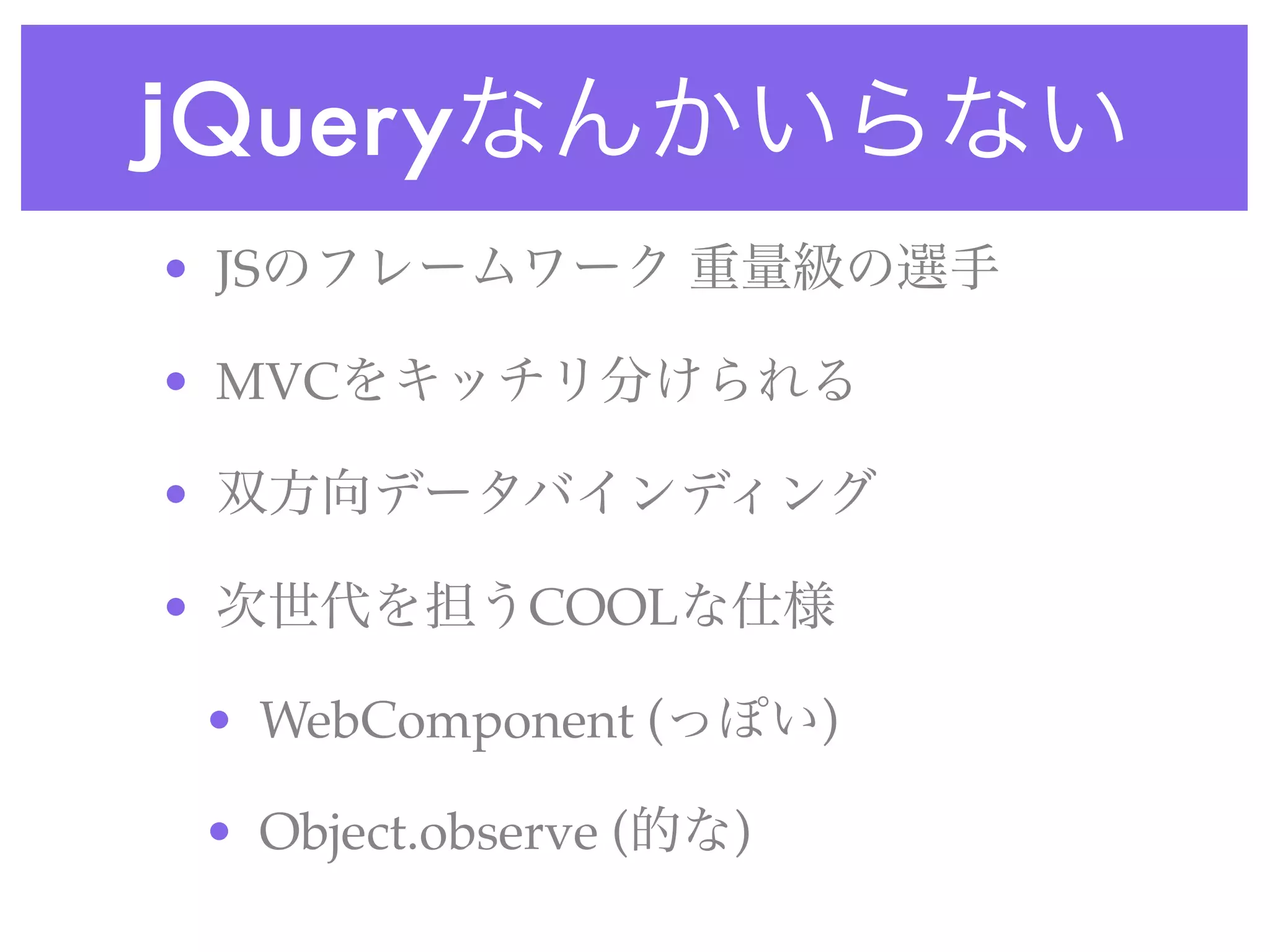 jQueryなんかいらない

• JSのフレームワーク 重量級の選手
• MVCをキッチリ分けられる
• 双方向データバインディング
• 次世代を担うCOOLな仕様
  • WebComponent (っぽい)
  • Object.observe (的な)